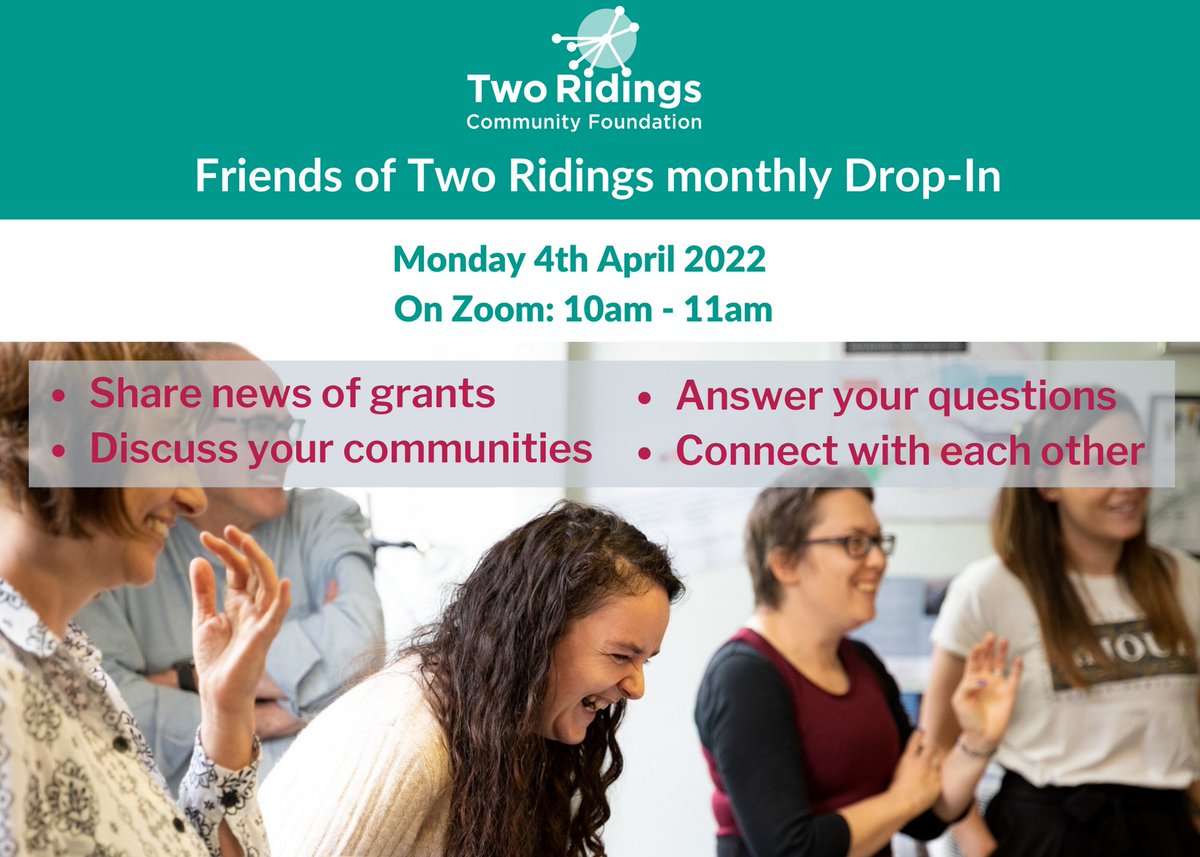 Two Ridings
Community Foundation

Friends of Two Ridings monthly Drop-In

Monday 4th April 2022
On Zoom: 10am - 11am

• Share news of grants
• Discuss your communities

• Answer your questions
• Connect with each other